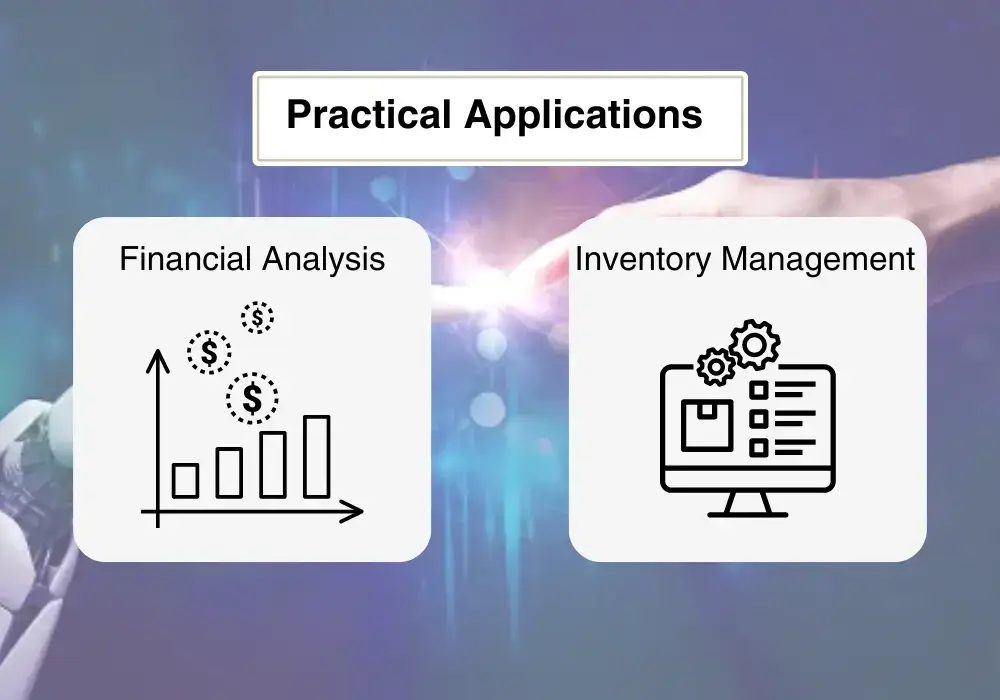 Practical Applications

Financial Analysis

$ $ $

Inventory Management